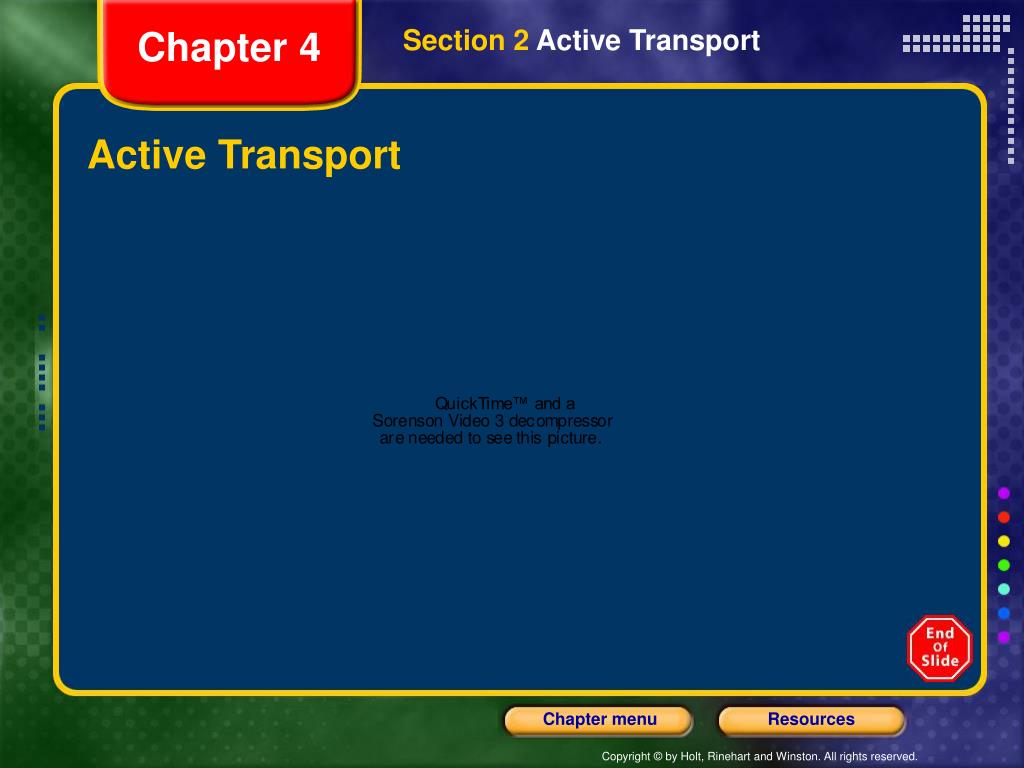 Chapter 4

Section 2 Active Transport

Active Transport

QuickTime™ and a
Sorenson Video 3 decompressor
are needed to see this picture.

End
Of
Slide

Chapter menu

Resources

Copyright © by Holt, Rinehart and Winston. All rights reserved.